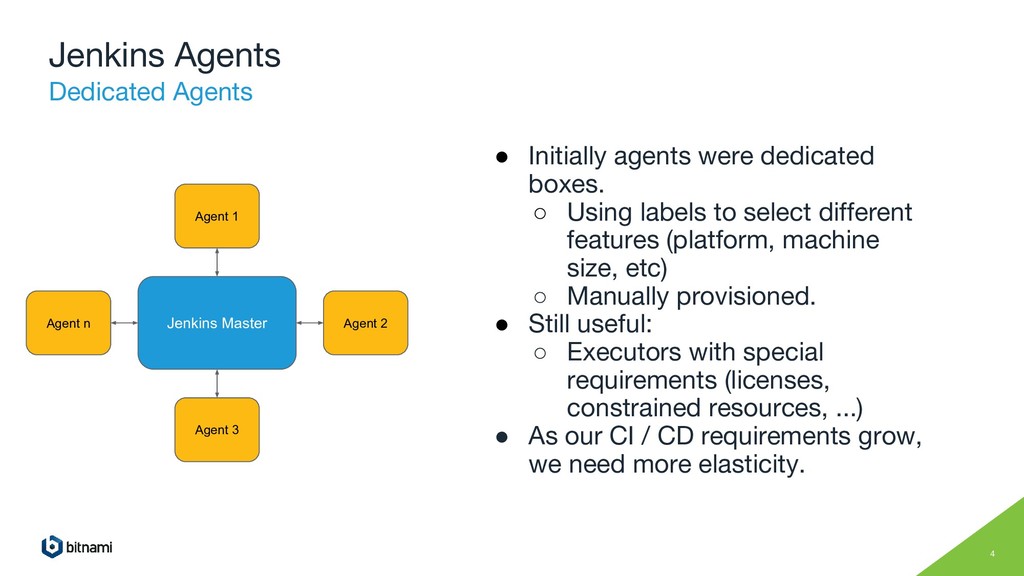 Jenkins Agents
Dedicated Agents

Agent 1

Agent n

Jenkins Master

Agent 2

Agent 3

● Initially agents were dedicated boxes.
○ Using labels to select different features (platform, machine size, etc)
○ Manually provisioned.
● Still useful:
○ Executors with special requirements (licenses, constrained resources, ...)
● As our CI / CD requirements grow, we need more elasticity.

bitnami

4